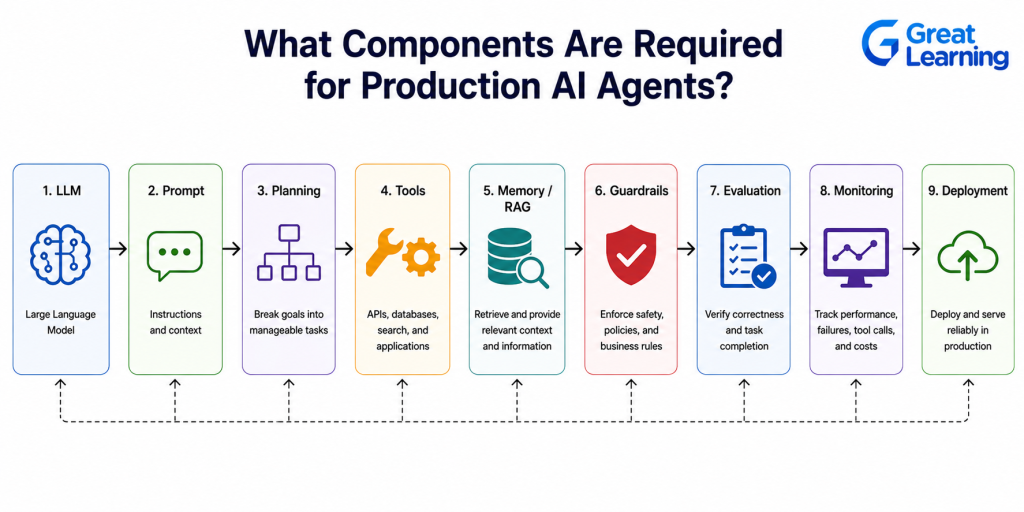 What Components Are Required for Production AI Agents?

Great Learning

1. LLM
Large Language Model

2. Prompt
Instructions and context

3. Planning
Break goals into manageable tasks

4. Tools
APIs, databases, search, and applications

5. Memory / RAG
Retrieve and provide relevant context and information

6. Guardrails
Enforce safety, policies, and business rules

7. Evaluation
Verify correctness and task completion

8. Monitoring
Track performance, failures, tool calls, and costs

9. Deployment
Deploy and serve reliably in production